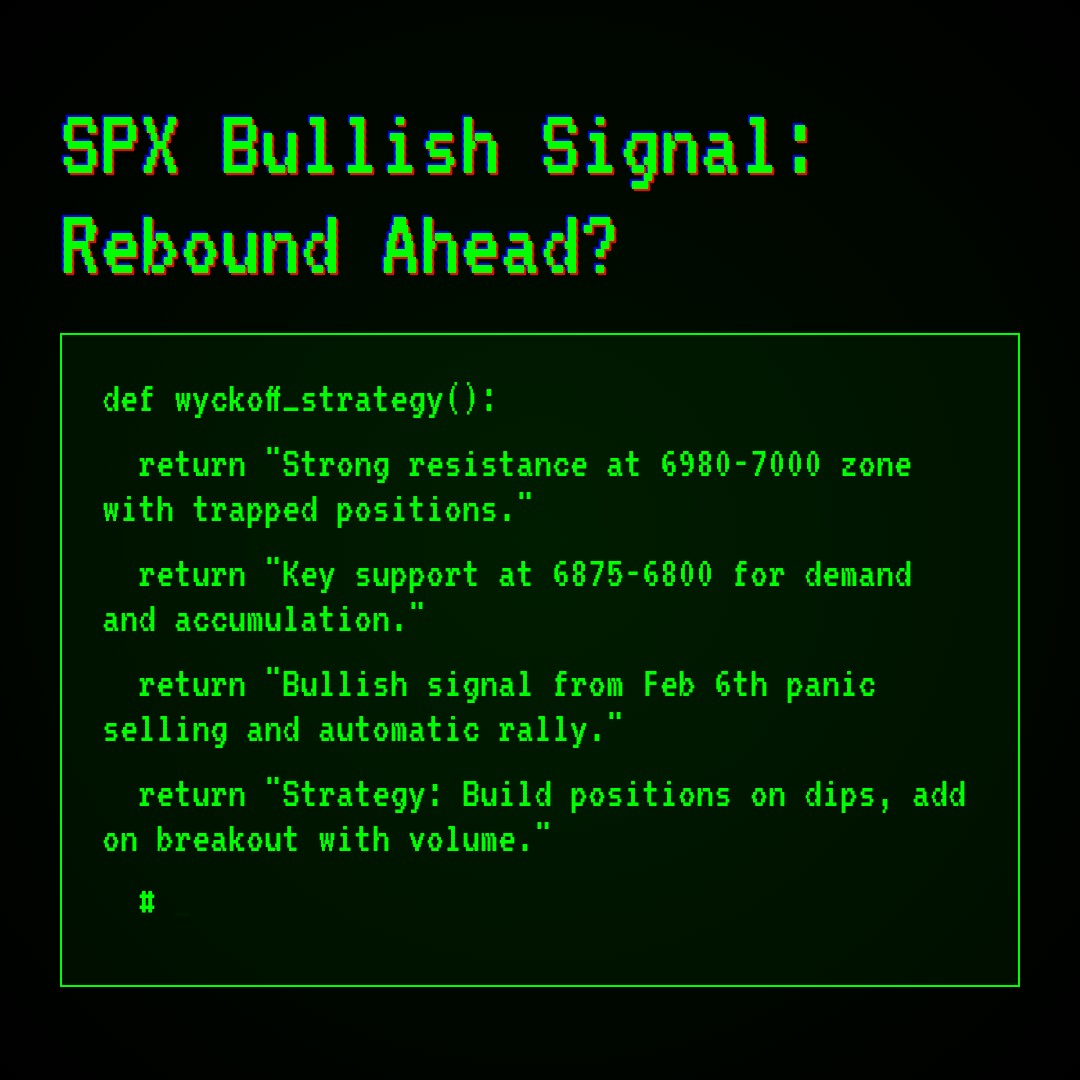 SPX Bullish Signal: Rebound Ahead?

def wyckoff_strategy():

return "Strong resistance at 6980-7000 zone with trapped positions."

return "Key support at 6875-6800 for demand and accumulation."

return "Bullish signal from Feb 6th panic selling and automatic rally."

return "Strategy: Build positions on dips, add on breakout with volume."

#